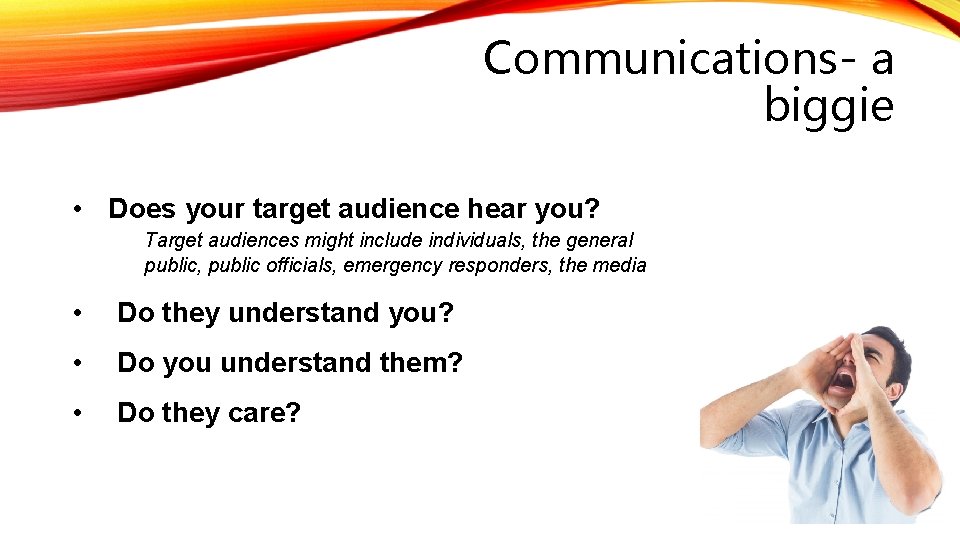 Communications- a biggie

• Does your target audience hear you?

Target audiences might include individuals, the general public, public officials, emergency responders, the media

• Do they understand you?

• Do you understand them?

• Do they care?